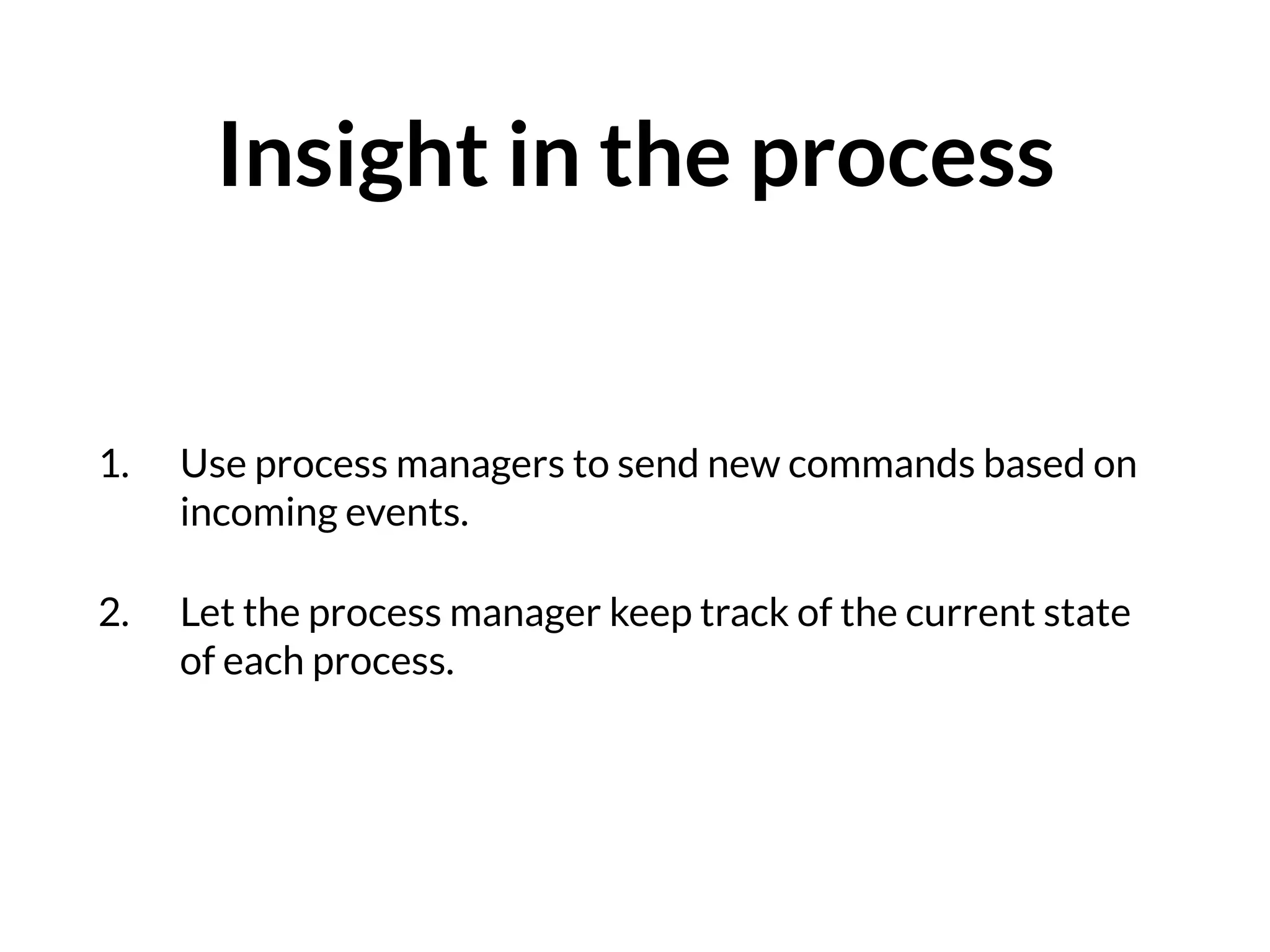 Insight in the process

1. Use process managers to send new commands based on incoming events.

2. Let the process manager keep track of the current state of each process.